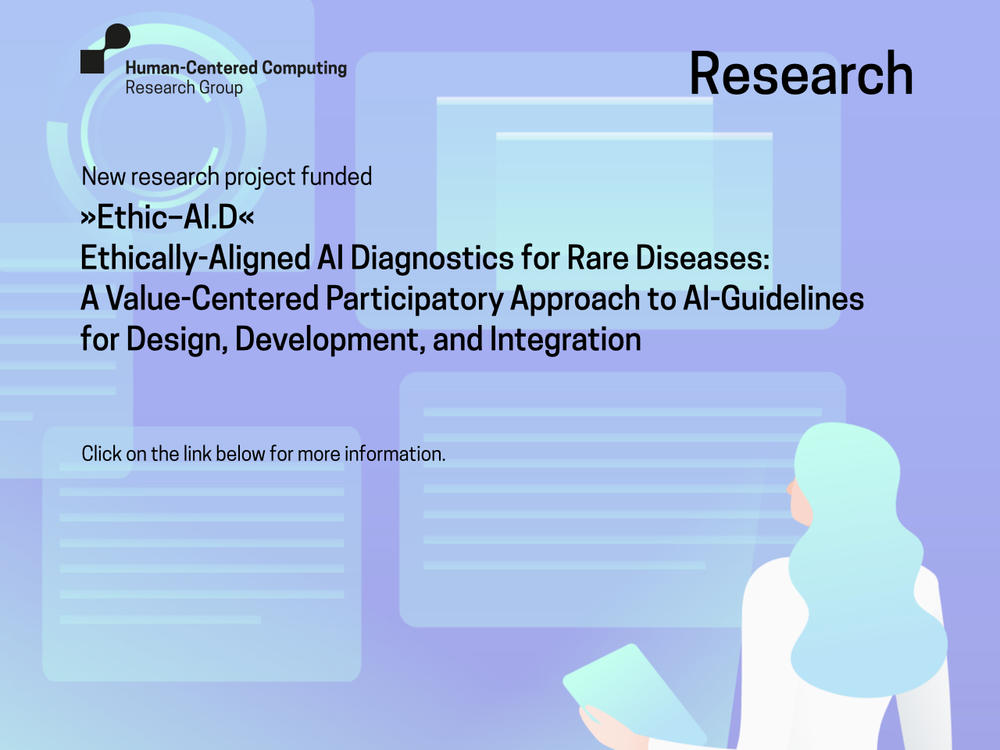 Human-Centered Computing
Research Group

Research

New research project funded
»Ethic–AI.D«
Ethically-Aligned AI Diagnostics for Rare Diseases: A Value-Centered Participatory Approach to AI-Guidelines for Design, Development, and Integration

Click on the link below for more information.